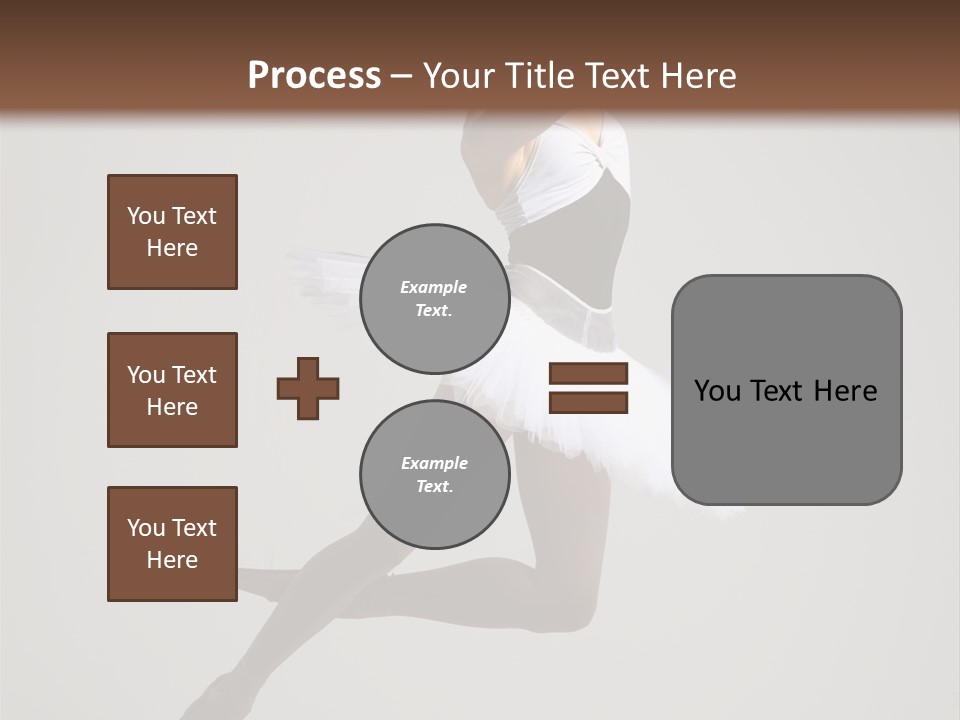 Process – Your Title Text Here

You Text Here

You Text Here

You Text Here

Example Text.

Example Text.

You Text Here